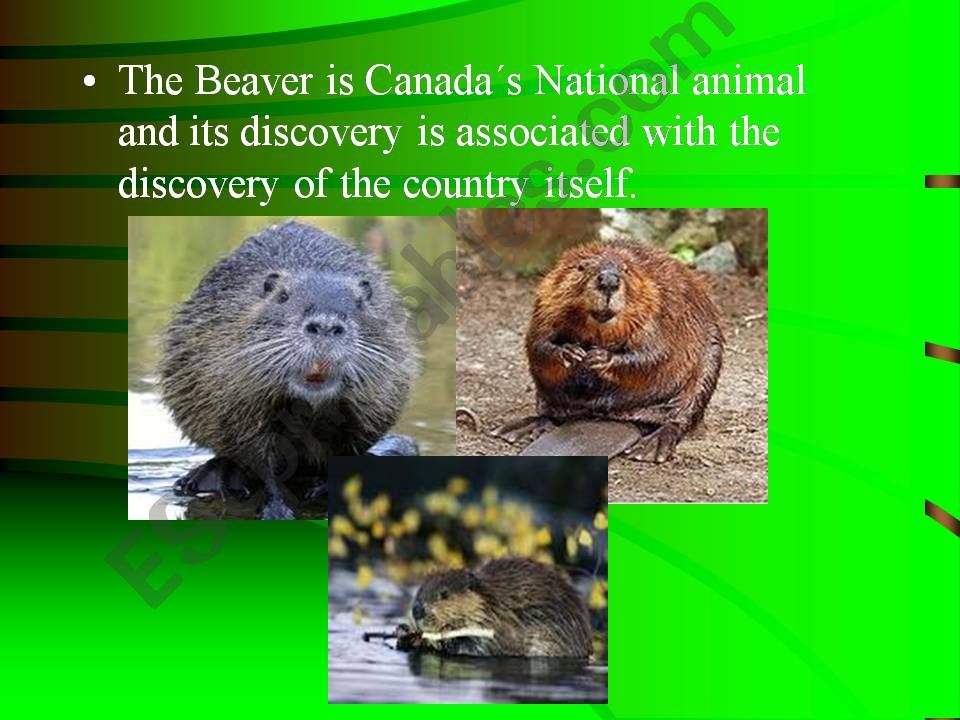 • The Beaver is Canada´s National animal and its discovery is associated with the discovery of the country itself.

ESLprintables.com